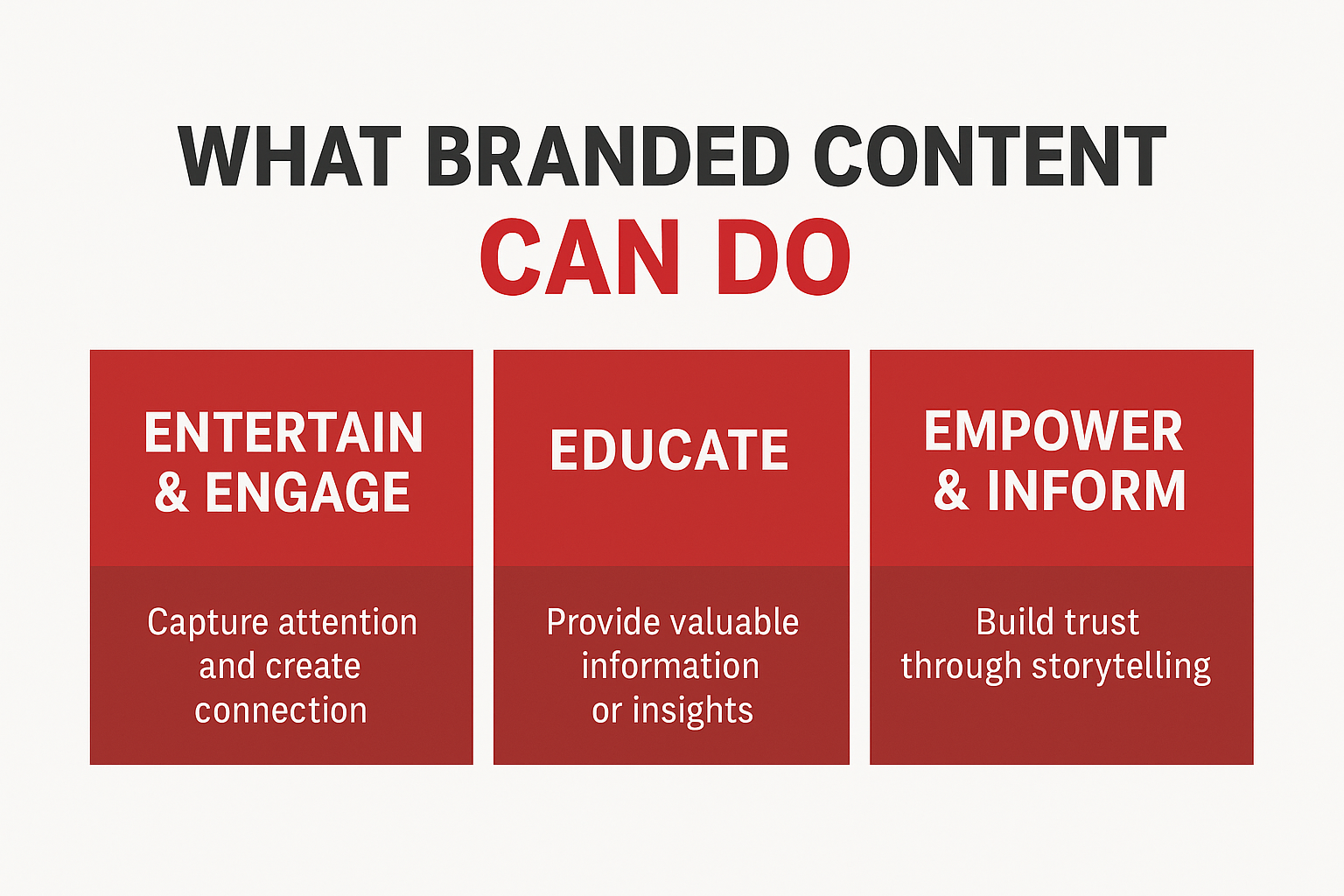 WHAT BRANDED CONTENT
CAN DO

ENTERTAIN & ENGAGE

Capture attention and create connection

EDUCATE

Provide valuable information or insights

EMPOWER & INFORM

Build trust through storytelling